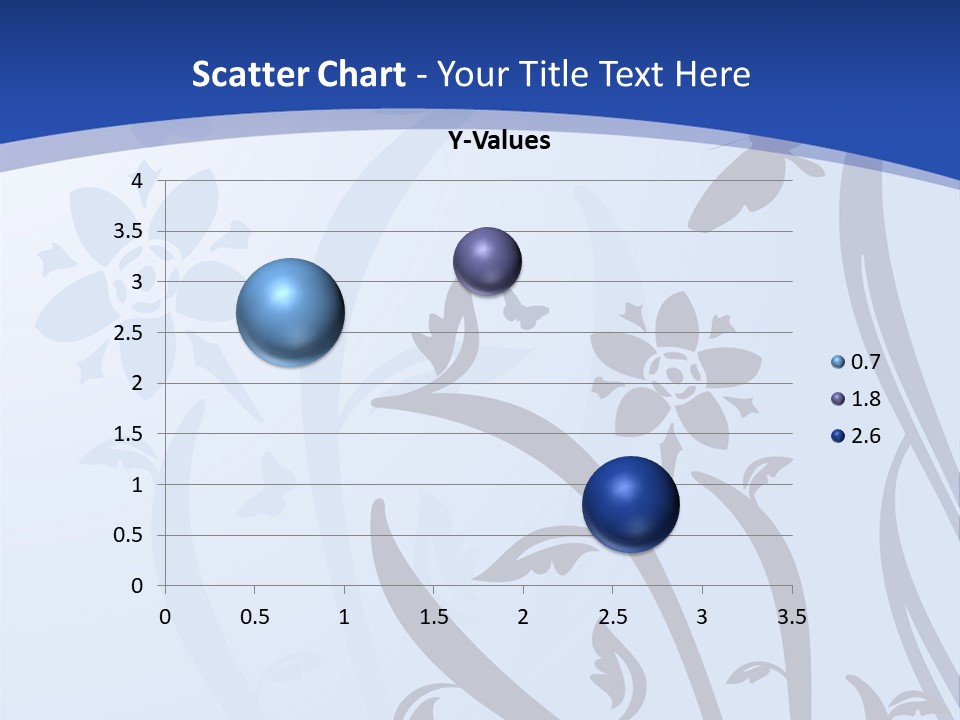 Scatter Chart - Your Title Text Here

Y-Values

4
3.5
3
2.5
2
1.5
1
0.5
0

0 0.5 1 1.5 2 2.5 3 3.5

0.7
1.8
2.6